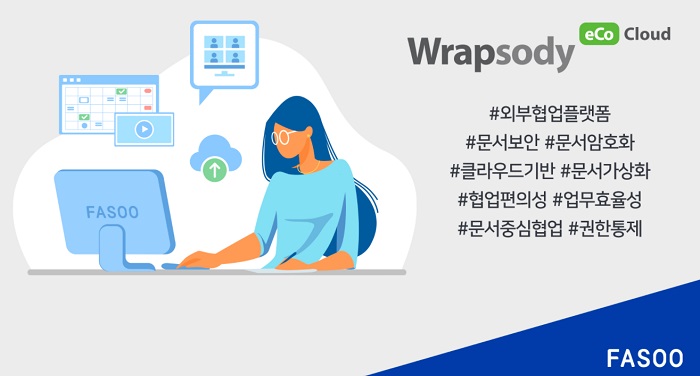 FASOO

Wrapsody eCo Cloud

#외부협업플랫폼
#문서보안 #문서암호화
#클라우드기반 #문서가상화
#협업편의성 #업무효율성
#문서중심협업 #권한통제

FASOO